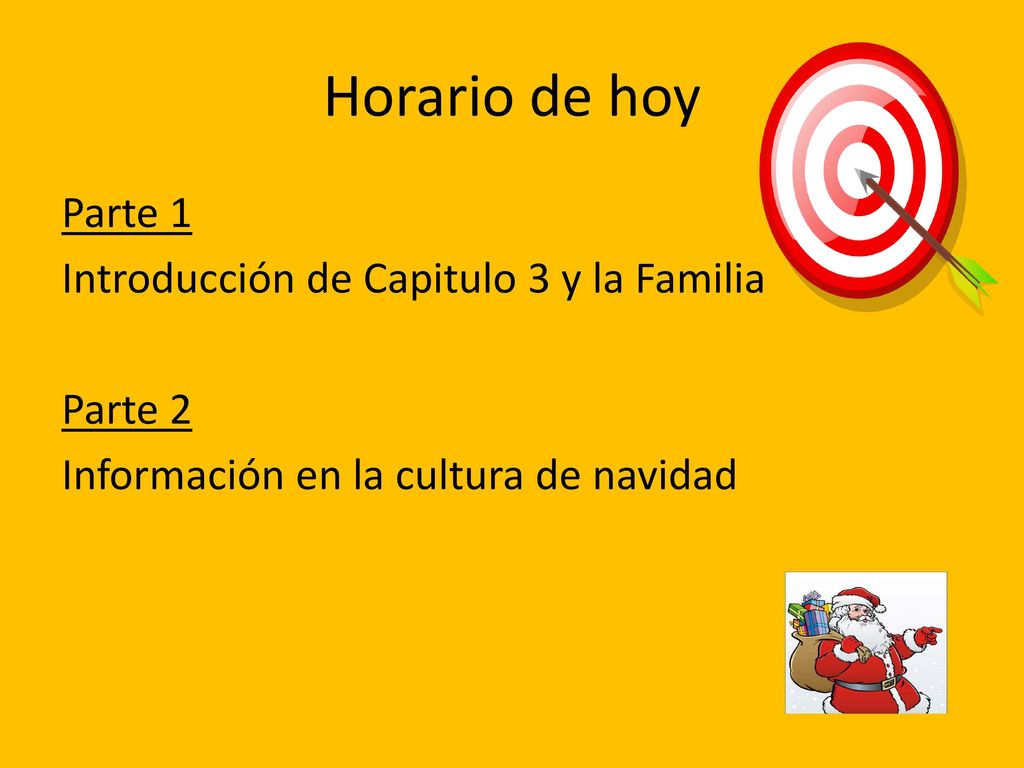 Horario de hoy

Parte 1

Introducción de Capitulo 3 y la Familia

Parte 2

Información en la cultura de navidad